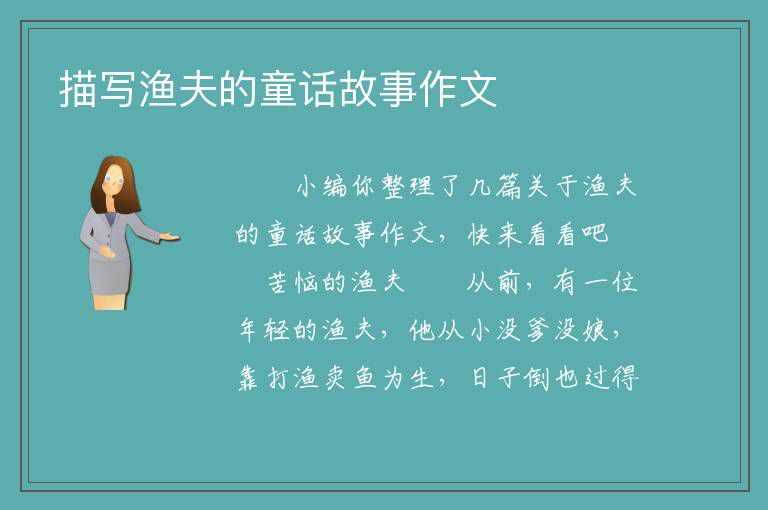 描写渔夫的童话故事作文

小编你整理了几篇关于渔夫的童话故事作文，快来看看吧

苦恼的渔夫　　从前，有一位年轻的渔夫，他从小没爹没娘，靠打渔卖鱼为生，日子倒也过得